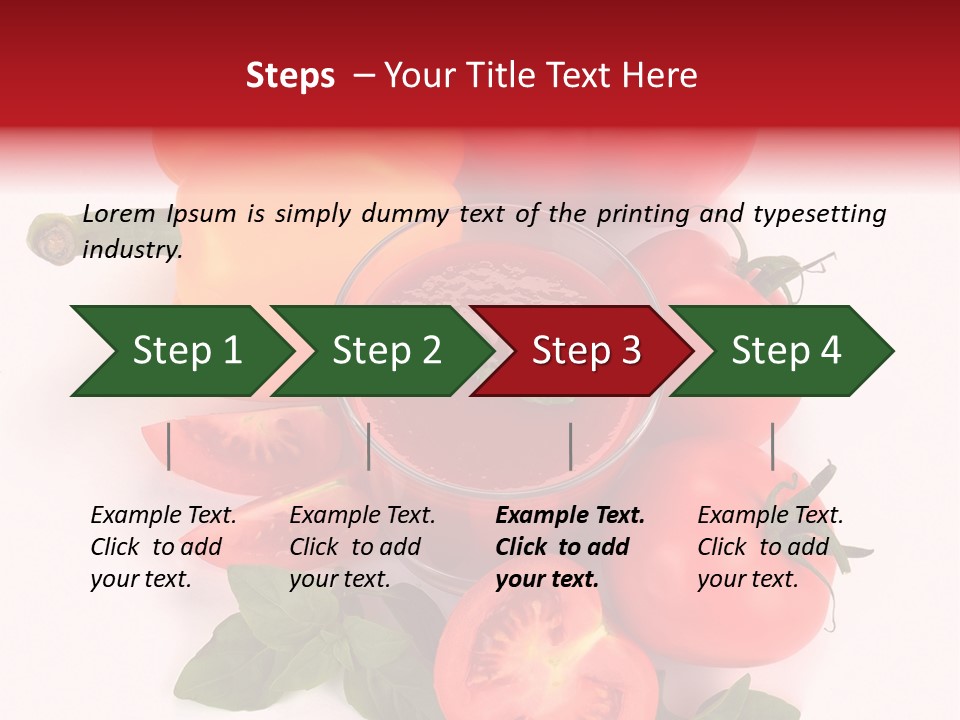 Steps – Your Title Text Here

Lorem Ipsum is simply dummy text of the printing and typesetting industry.

Step 1

Step 2

Step 3

Step 4

Example Text. Click to add your text.

Example Text. Click to add your text.

Example Text. Click to add your text.

Example Text. Click to add your text.